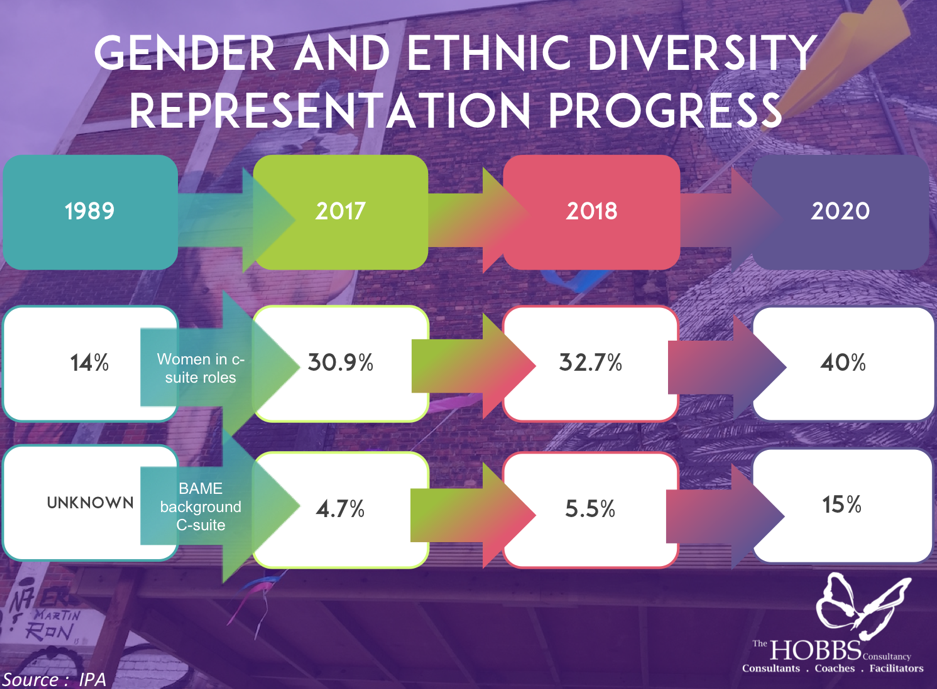 GENDER AND ETHNIC DIVERSITY REPRESENTATION PROGRESS

1989

2017

2018

2020

14%

Women in c-suite roles

30.9%

32.7%

40%

UNKNOWN

BAME background C-suite

4.7%

5.5%

15%

MARTIN RON

Source : IPA

The HOBBS Consultancy
Consultants . Coaches . Facilitators